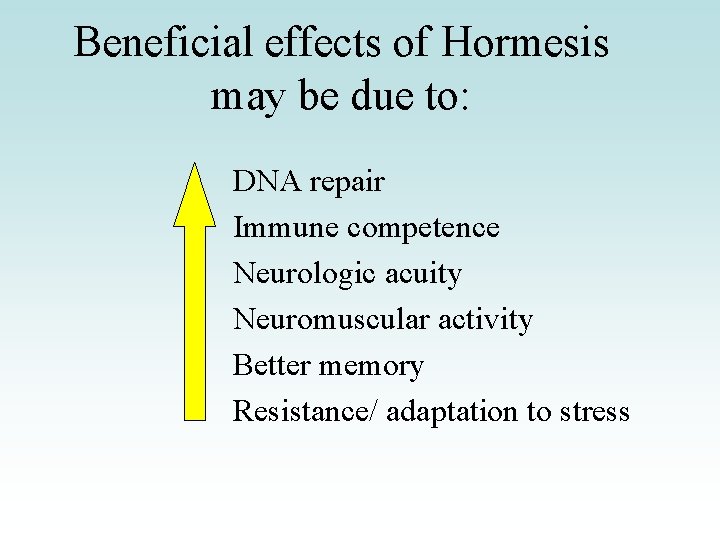 Beneficial effects of Hormesis may be due to:

DNA repair
Immune competence
Neurologic acuity
Neuromuscular activity
Better memory
Resistance/ adaptation to stress